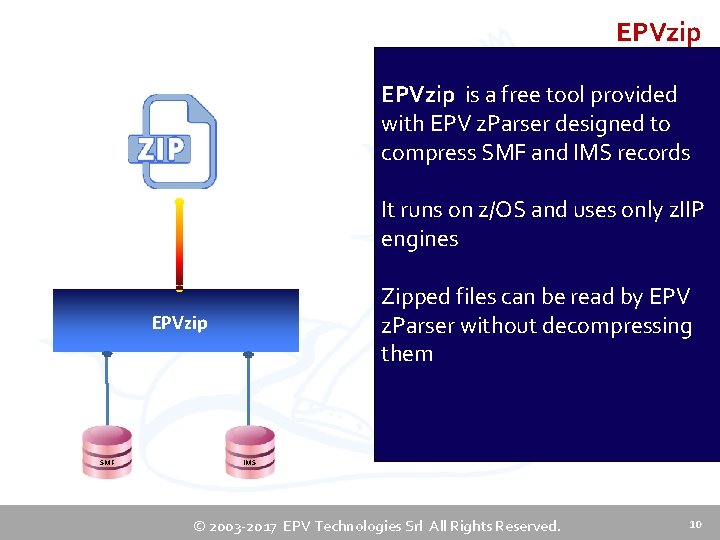 EPVzip

ZIP

EPVzip

SMF

IMS

EPVzip is a free tool provided with EPV zParser designed to compress SMF and IMS records

It runs on z/OS and uses only zIIP engines

Zipped files can be read by EPV zParser without decompressing them

© 2003-2017 EPV Technologies Srl All Rights Reserved.

10